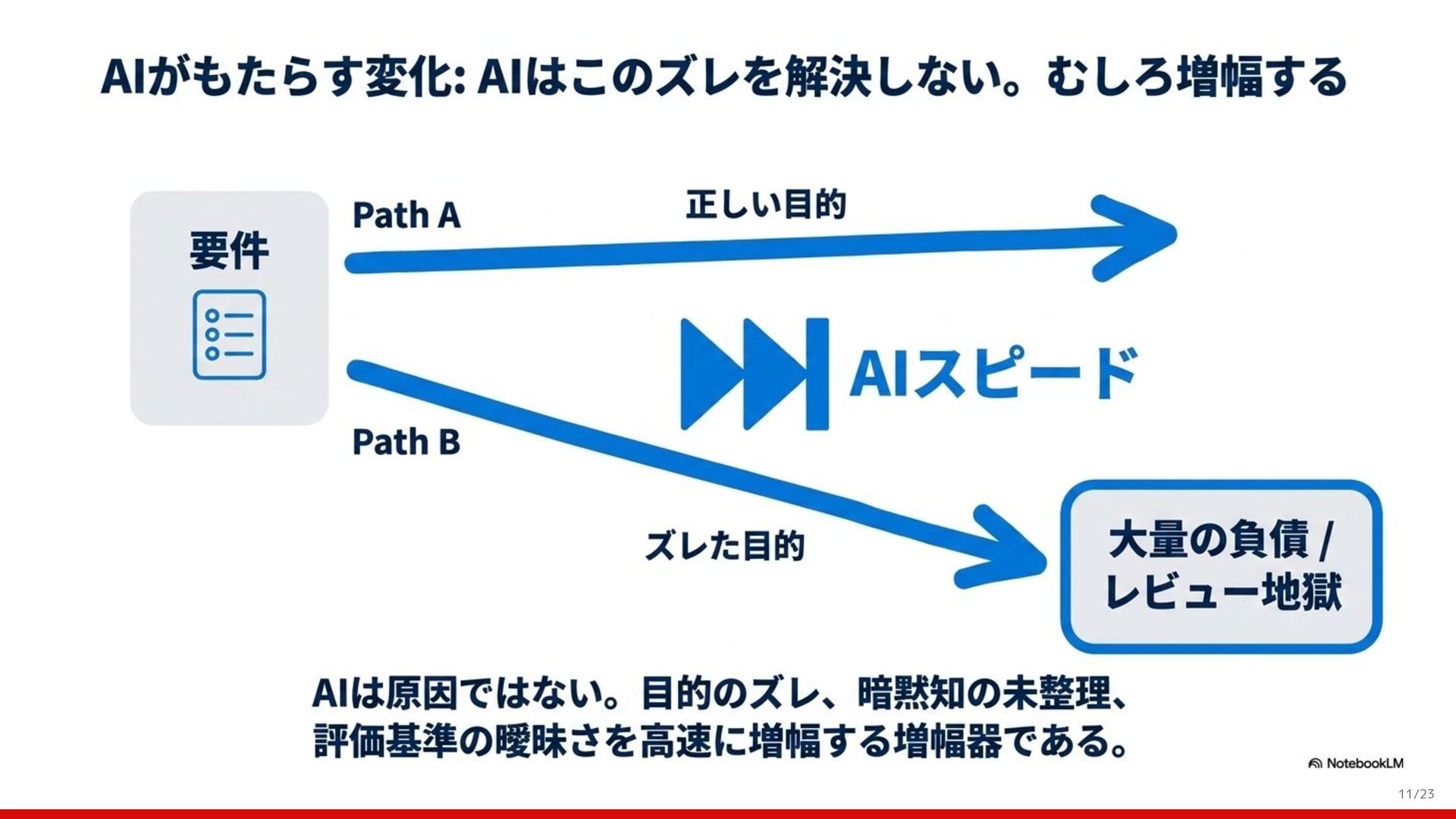 AIがもたらす変化: AIはこのズレを解決しない。むしろ増幅する

要件

Path A

正しい目的

AIスピード

Path B

ズレた目的

大量の負債 / レビュー地獄

AIは原因ではない。目的のズレ、暗黙知の未整理、評価基準の曖昧さを高速に増幅する増幅器である。

NotebookLM

11/23